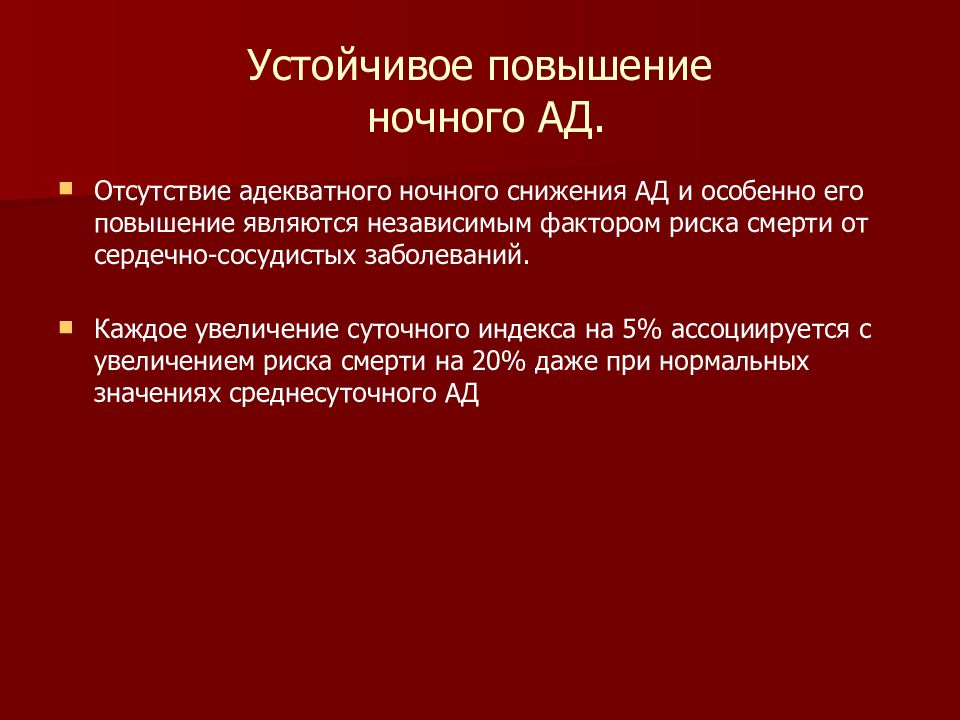 Устойчивое повышение ночного АД.

Отсутствие адекватного ночного снижения АД и особенно его повышение являются независимым фактором риска смерти от сердечно-сосудистых заболеваний.

Каждое увеличение суточного индекса на 5% ассоциируется с увеличением риска смерти на 20% даже при нормальных значениях среднесуточного АД